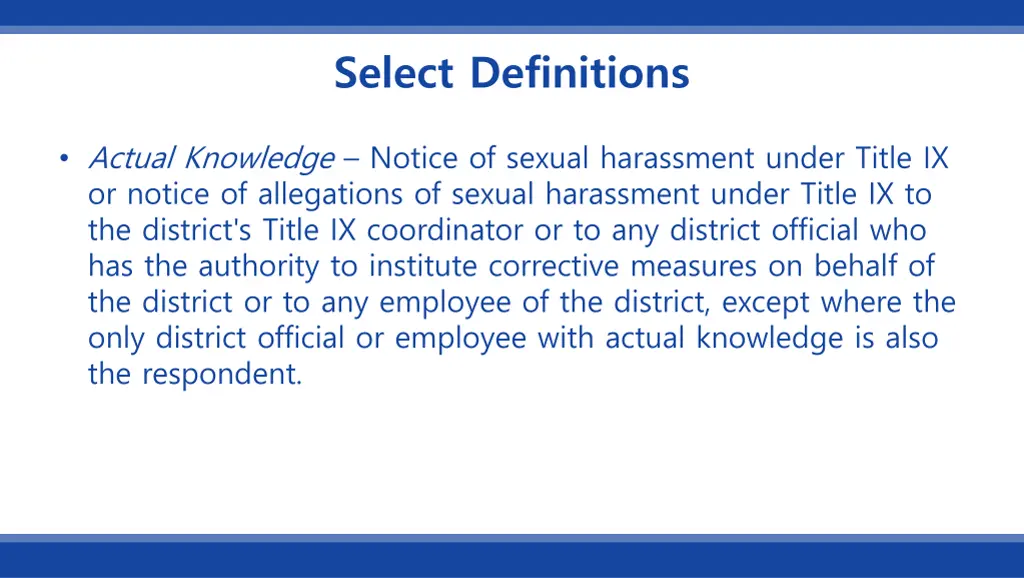 Select Definitions

• Actual Knowledge – Notice of sexual harassment under Title IX or notice of allegations of sexual harassment under Title IX to the district's Title IX coordinator or to any district official who has the authority to institute corrective measures on behalf of the district or to any employee of the district, except where the only district official or employee with actual knowledge is also the respondent.